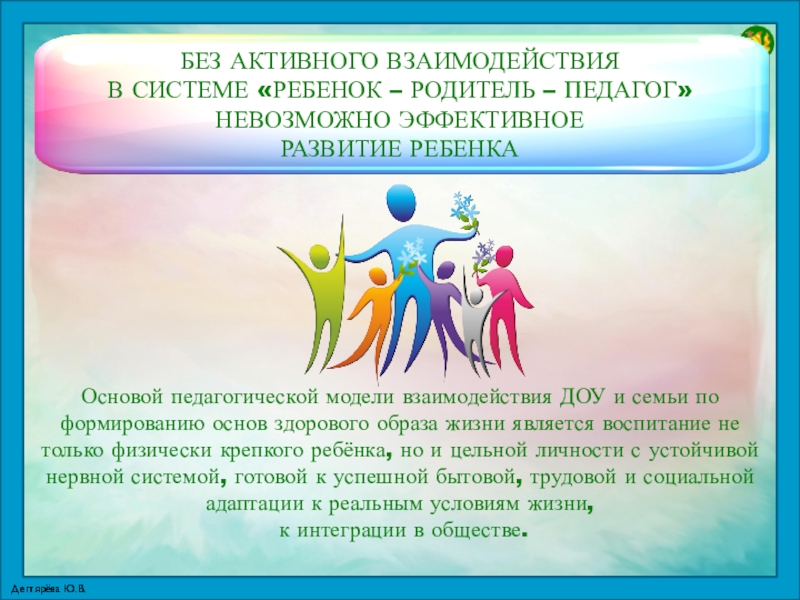 БЕЗ АКТИВНОГО ВЗАИМОДЕЙСТВИЯ
В СИСТЕМЕ «РЕБЕНОК – РОДИТЕЛЬ – ПЕДАГОГ»
НЕВОЗМОЖНО ЭФФЕКТИВНОЕ
РАЗВИТИЕ РЕБЕНКА

Основой педагогической модели взаимодействия ДОУ и семьи по формированию основ здорового образа жизни является воспитание не только физически крепкого ребёнка, но и цельной личности с устойчивой нервной системой, готовой к успешной бытовой, трудовой и социальной адаптации к реальным условиям жизни,
к интеграции в обществе.

Дегтярёва Ю.В.